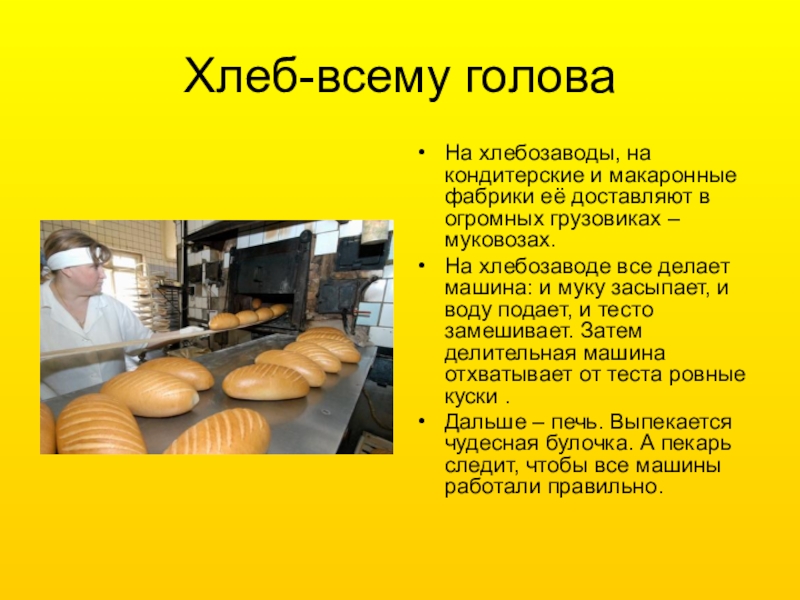 Хлеб-всему голова

• На хлебозаводы, на кондитерские и макаронные фабрики её доставляют в огромных грузовиках – муковозах.

• На хлебозаводе все делает машина: и муку засыпает, и воду подает, и тесто замешивает. Затем делительная машина отхватывает от теста ровные куски .

• Дальше – печь. Выпекается чудесная булочка. А пекарь следит, чтобы все машины работали правильно.